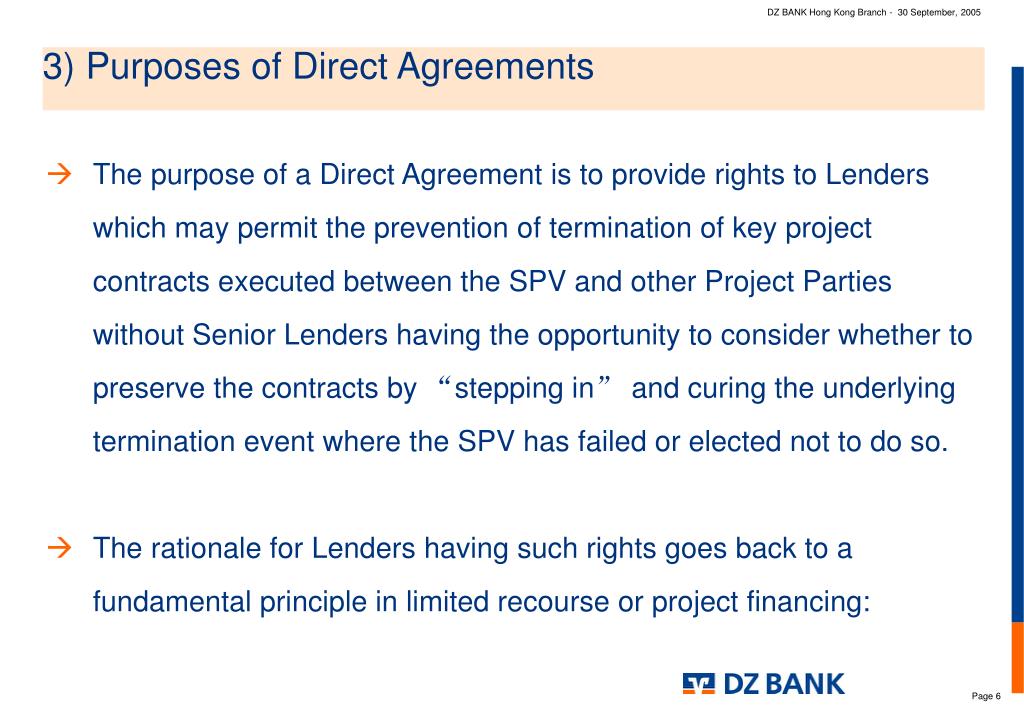 DZ BANK Hong Kong Branch - 30 September, 2005

3) Purposes of Direct Agreements

→ The purpose of a Direct Agreement is to provide rights to Lenders which may permit the prevention of termination of key project contracts executed between the SPV and other Project Parties without Senior Lenders having the opportunity to consider whether to preserve the contracts by “stepping in” and curing the underlying termination event where the SPV has failed or elected not to do so.

→ The rationale for Lenders having such rights goes back to a fundamental principle in limited recourse or project financing:

DZ BANK

Page 6